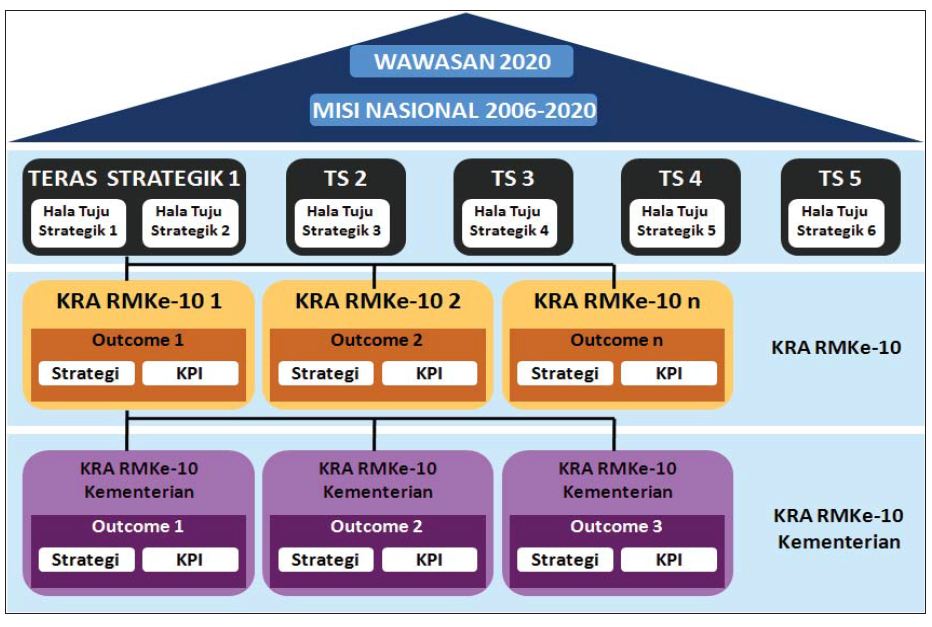 WAWASAN 2020

MISI NASIONAL 2006-2020

TERAS STRATEGIK 1
Hala Tuju Strategik 1
Hala Tuju Strategik 2

TS 2
Hala Tuju Strategik 3

TS 3
Hala Tuju Strategik 4

TS 4
Hala Tuju Strategik 5

TS 5
Hala Tuju Strategik 6

KRA RMKe-10 1
Outcome 1
Strategi
KPI

KRA RMKe-10 2
Outcome 2
Strategi
KPI

KRA RMKe-10 n
Outcome n
Strategi
KPI

KRA RMKe-10

KRA RMKe-10 Kementerian
Outcome 1
Strategi
KPI

KRA RMKe-10 Kementerian
Outcome 2
Strategi
KPI

KRA RMKe-10 Kementerian
Outcome 3
Strategi
KPI

KRA RMKe-10 Kementerian